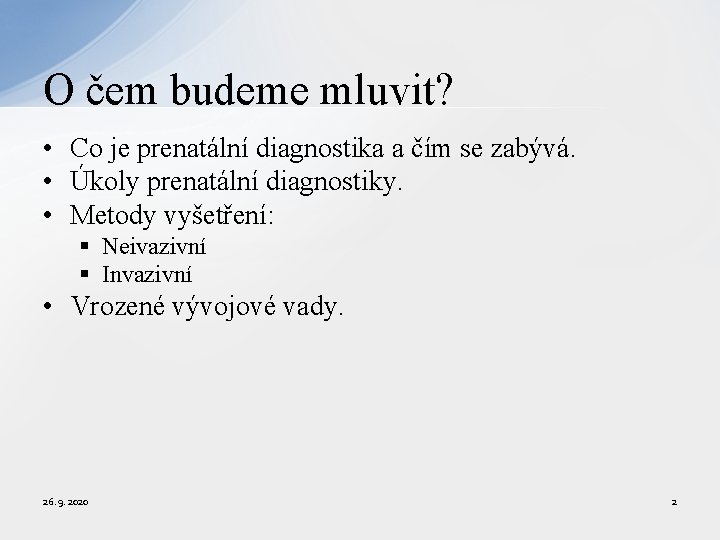 O čem budeme mluvit?

• Co je prenatální diagnostika a čím se zabývá.
• Úkoly prenatální diagnostiky.
• Metody vyšetření:
  ▪ Neivazivní
  ▪ Invazivní
• Vrozené vývojové vady.

26. 9. 2020

2